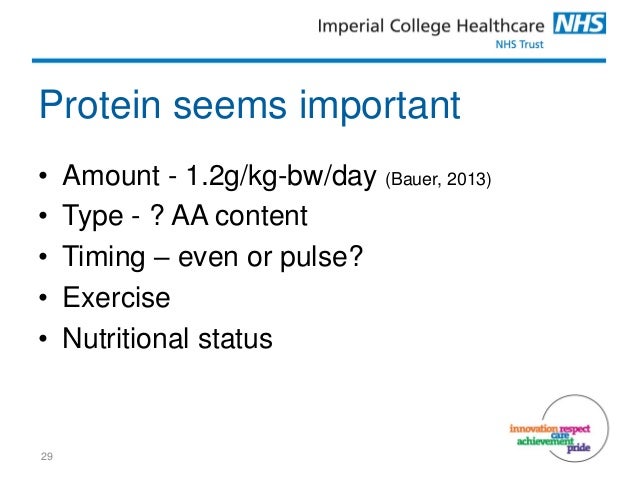 Imperial College Healthcare NHS
NHS Trust

Protein seems important

• Amount - 1.2g/kg-bw/day (Bauer, 2013)
• Type - ? AA content
• Timing – even or pulse?
• Exercise
• Nutritional status

innovation respect care achievement pride

29